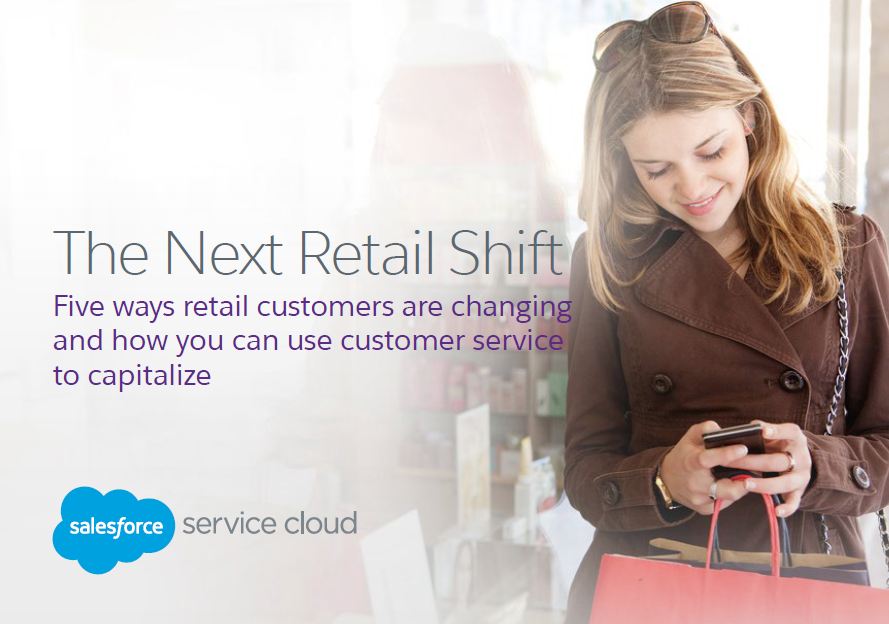 The Next Retail Shift

Five ways retail customers are changing and how you can use customer service to capitalize

salesforce service cloud